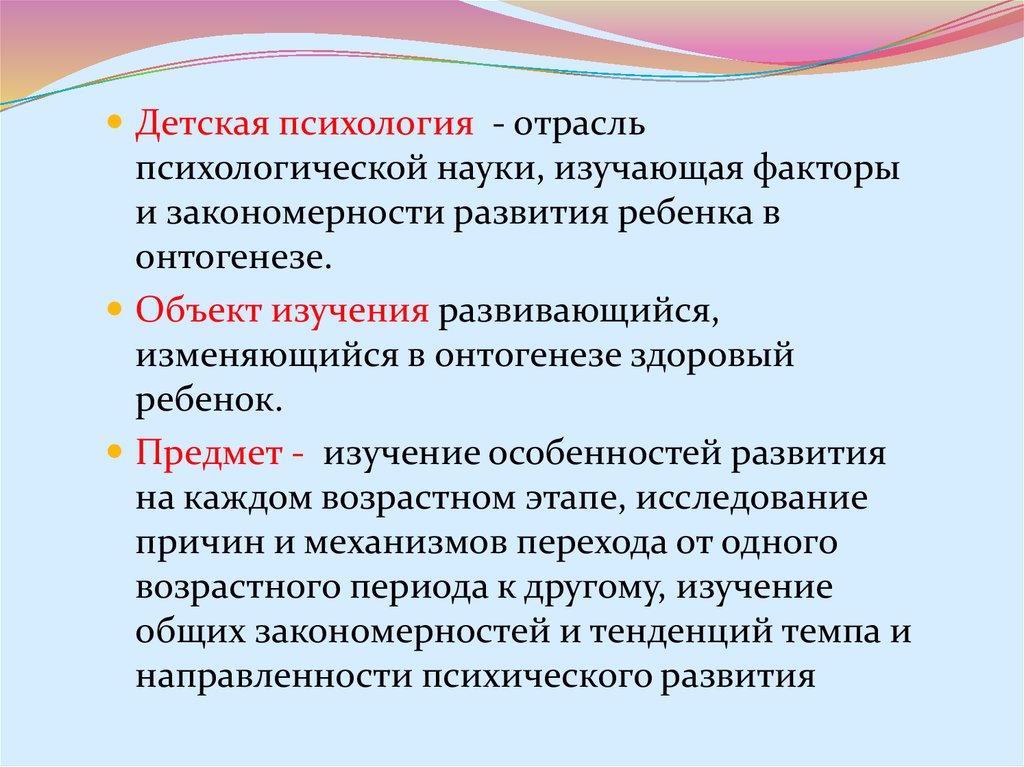 Детская психология - отрасль психологической науки, изучающая факторы и закономерности развития ребенка в онтогенезе.

Объект изучения развивающийся, изменяющийся в онтогенезе здоровый ребенок.

Предмет - изучение особенностей развития на каждом возрастном этапе, исследование причин и механизмов перехода от одного возрастного периода к другому, изучение общих закономерностей и тенденций темпа и направленности психического развития